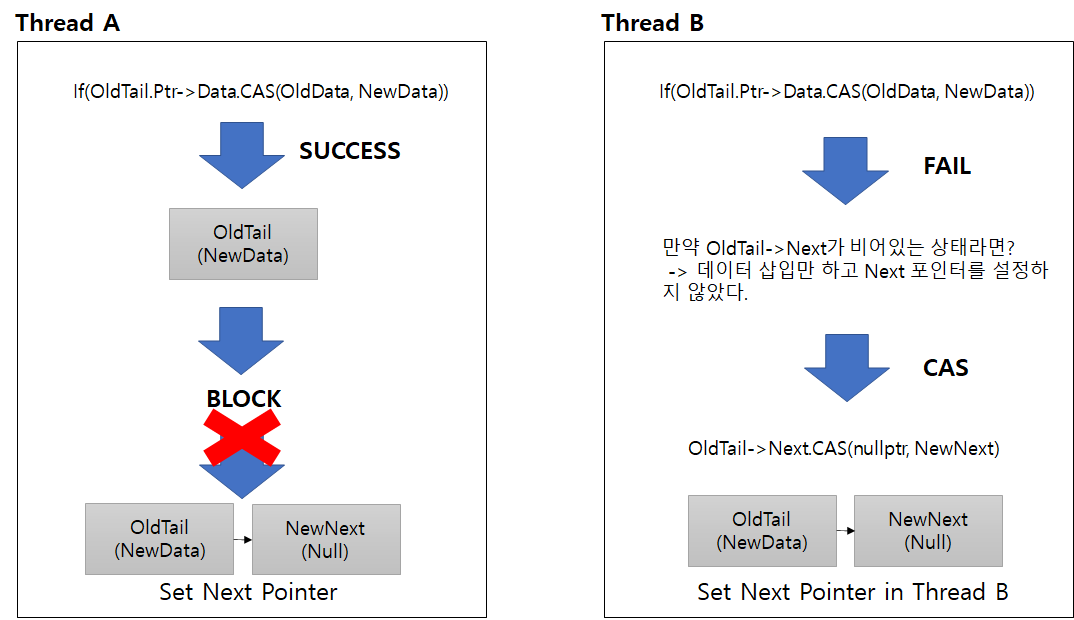 Thread A

If(OldTail.Ptr->Data.CAS(OldData, NewData))

SUCCESS

OldTail
(NewData)

BLOCK

OldTail
(NewData)

NewNext
(Null)

Set Next Pointer

Thread B

If(OldTail.Ptr->Data.CAS(OldData, NewData))

FAIL

만약 OldTail->Next가 비어있는 상태라면?
 -> 데이터 삽입만 하고 Next 포인터를 설정하지 않았다.

CAS

OldTail->Next.CAS(nullptr, NewNext)

OldTail
(NewData)

NewNext
(Null)

Set Next Pointer in Thread B